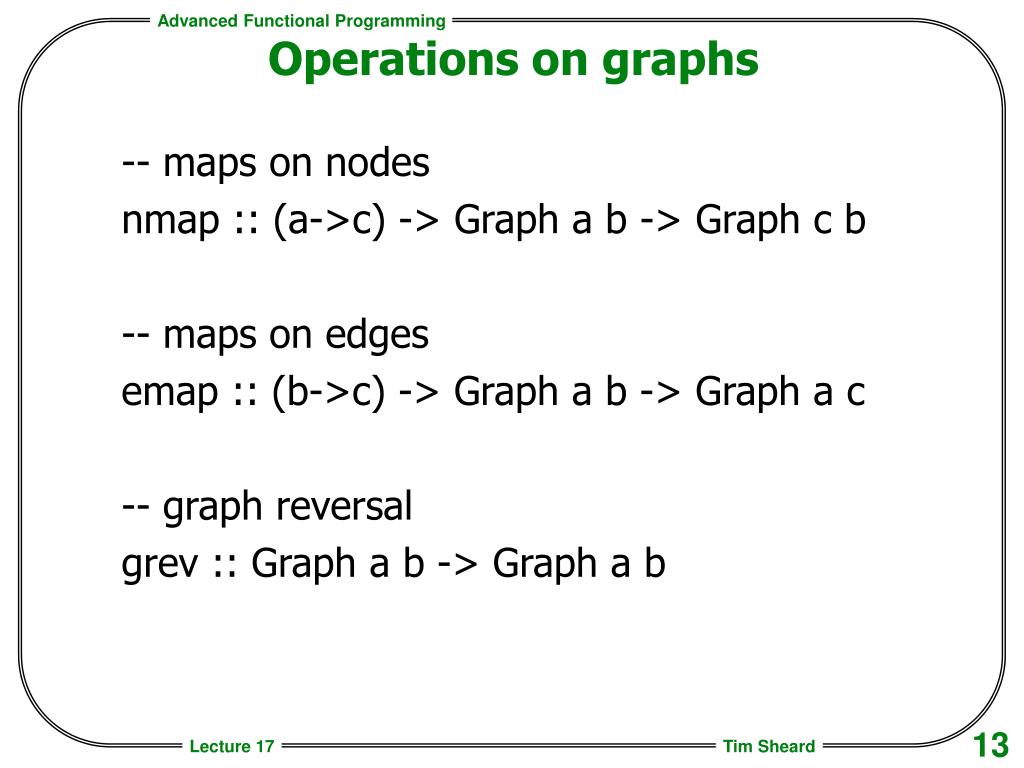 Advanced Functional Programming

Operations on graphs

-- maps on nodes
nmap :: (a->c) -> Graph a b -> Graph c b

-- maps on edges
emap :: (b->c) -> Graph a b -> Graph a c

-- graph reversal
grev :: Graph a b -> Graph a b

Lecture 17

Tim Sheard

13